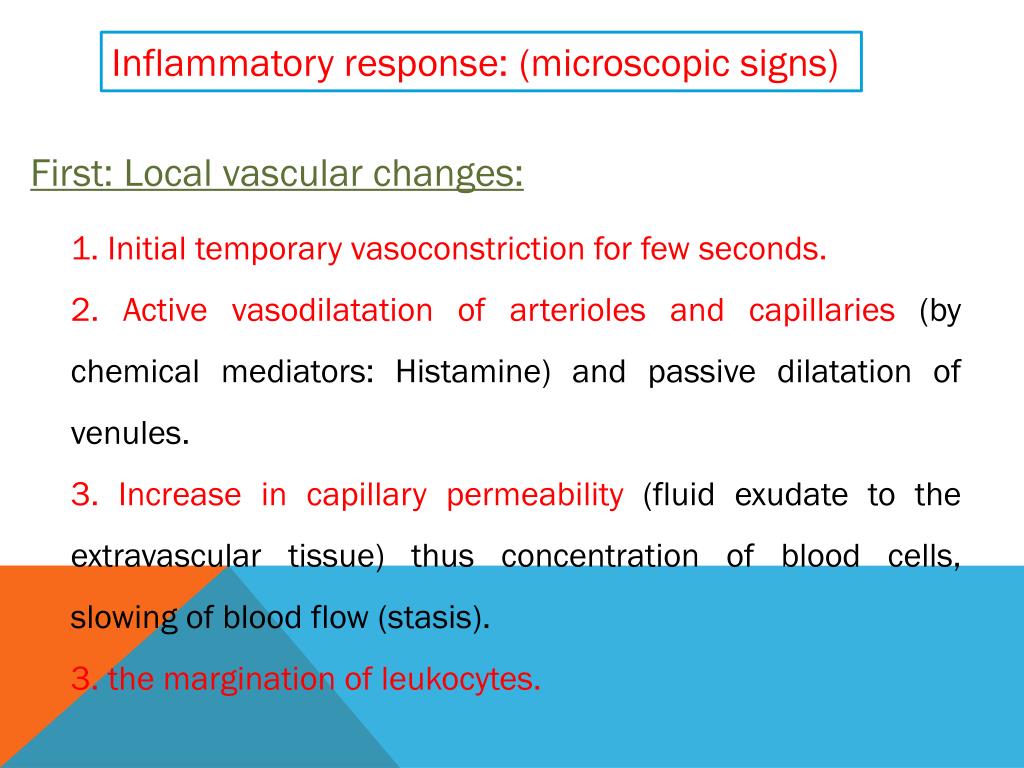 Inflammatory response: (microscopic signs)

First: Local vascular changes:

1. Initial temporary vasoconstriction for few seconds.

2. Active vasodilatation of arterioles and capillaries (by chemical mediators: Histamine) and passive dilatation of venules.

3. Increase in capillary permeability (fluid exudate to the extravascular tissue) thus concentration of blood cells, slowing of blood flow (stasis).

3. the margination of leukocytes.